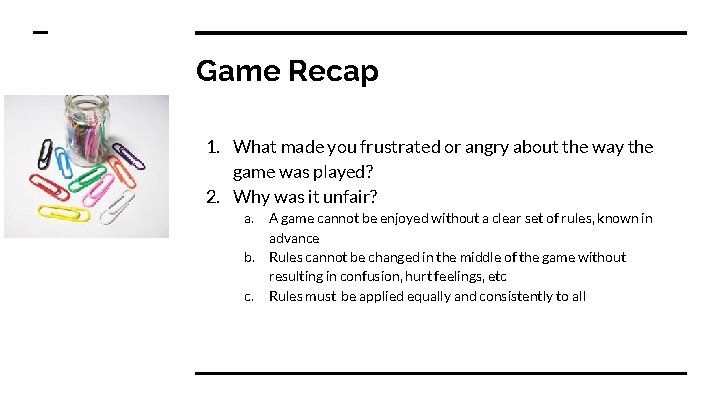 Game Recap

1. What made you frustrated or angry about the way the game was played?
2. Why was it unfair?
a. A game cannot be enjoyed without a clear set of rules, known in advance
b. Rules cannot be changed in the middle of the game without resulting in confusion, hurt feelings, etc
c. Rules must be applied equally and consistently to all